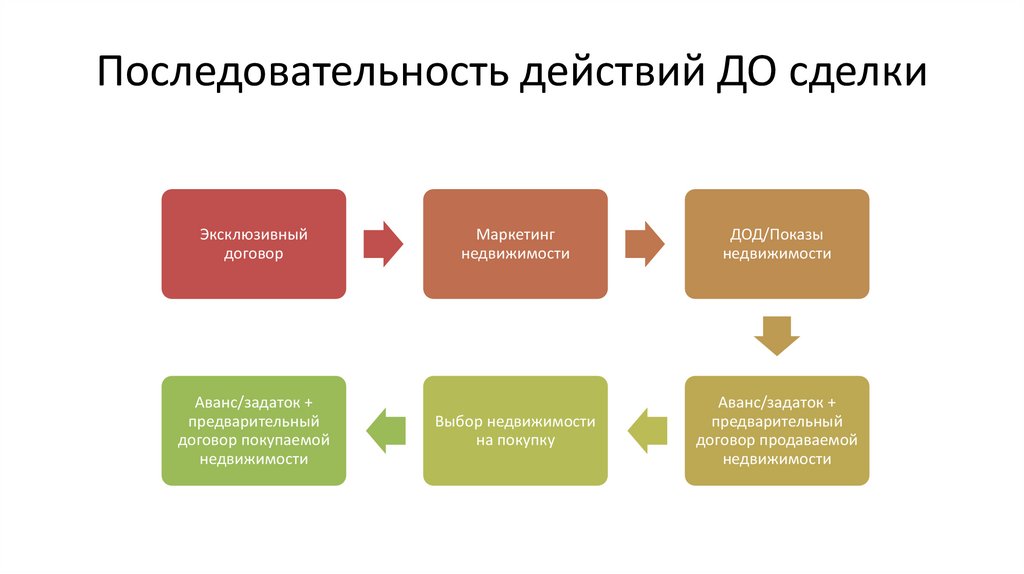 Последовательность действий ДО сделки

Эксклюзивный договор

Маркетинг недвижимости

ДОД/Показы недвижимости

Аванс/задаток + предварительный договор продаваемой недвижимости

Выбор недвижимости на покупку

Аванс/задаток + предварительный договор покупаемой недвижимости